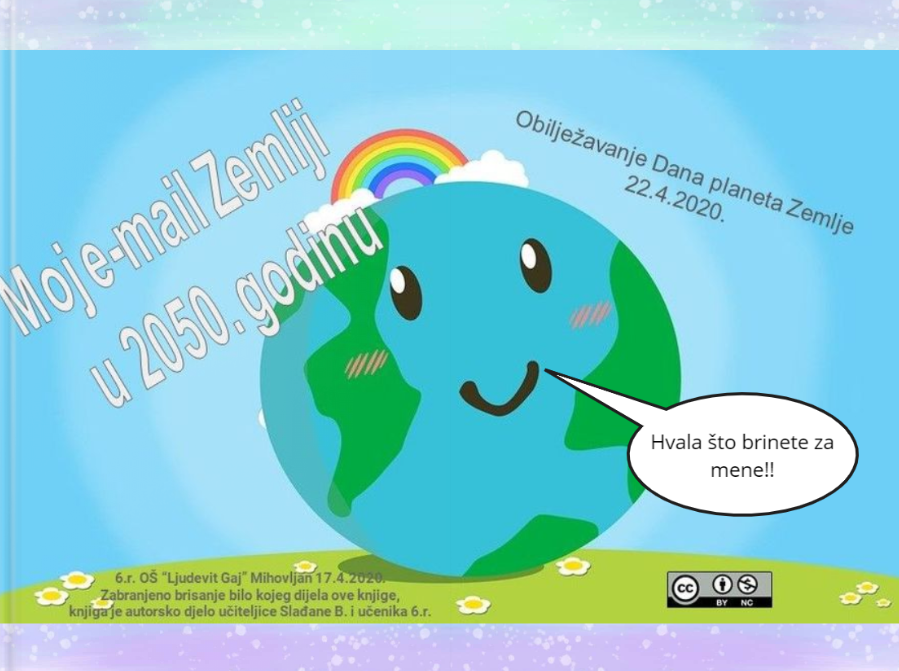 Moj e-mail Zemlji u 2050. godinu

Obilježavanje Dana planeta Zemlje 22.4.2020.

Hvala što brinete za mene!!

6.r. OŠ "Ljudevit Gaj" Mihovljan 17.4.2020.
Zabranjeno brisanje bilo kojeg dijela ove knjige, knjiga je autorsko djelo učiteljice Slađane B. i učenika 6.r.

cc BY NC